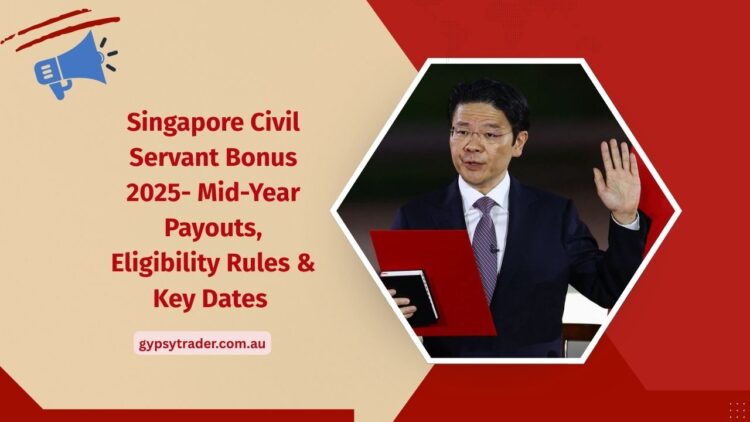 Singapore Civil Servant Bonus 2025- Mid-Year Payouts, Eligibility Rules & Key Dates

gypsytrader.com.au